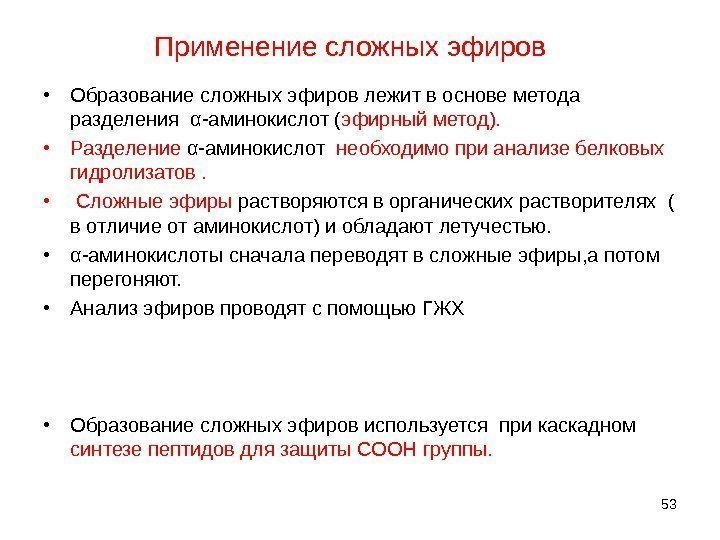 Применение сложных эфиров

• Образование сложных эфиров лежит в основе метода разделения α-аминокислот (эфирный метод).

• Разделение α-аминокислот необходимо при анализе белковых гидролизатов .

• Сложные эфиры растворяются в органических растворителях ( в отличие от аминокислот) и обладают летучестью.

• α-аминокислоты сначала переводят в сложные эфиры,а потом перегоняют.

• Анализ эфиров проводят с помощью ГЖХ

• Образование сложных эфиров используется при каскадном синтезе пептидов для защиты СООН группы.

53